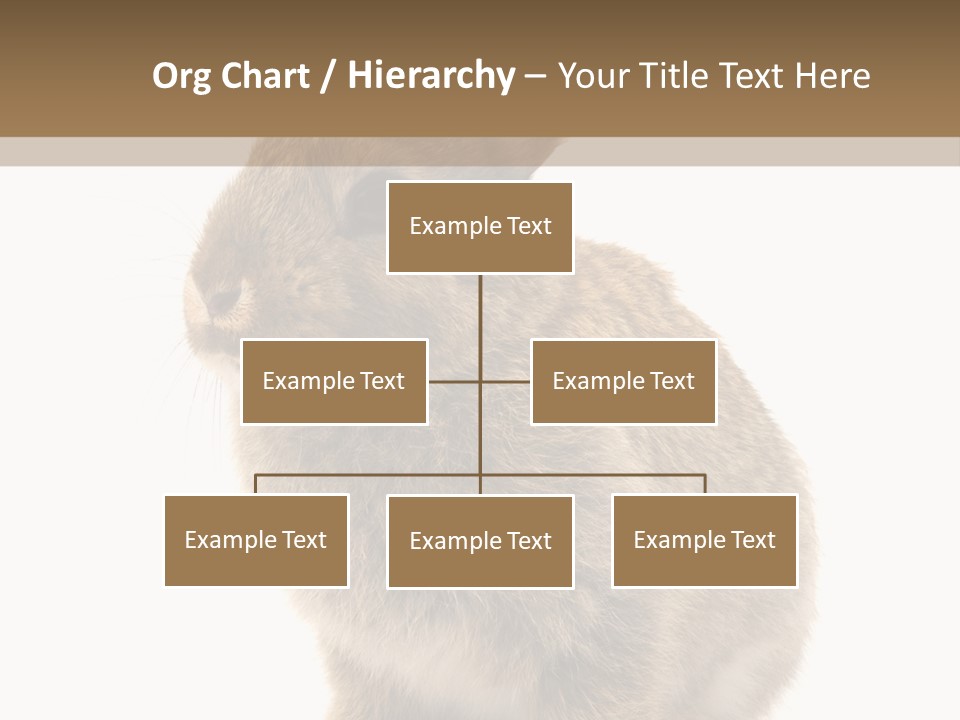 Org Chart / Hierarchy – Your Title Text Here

Example Text

Example Text

Example Text

Example Text

Example Text

Example Text